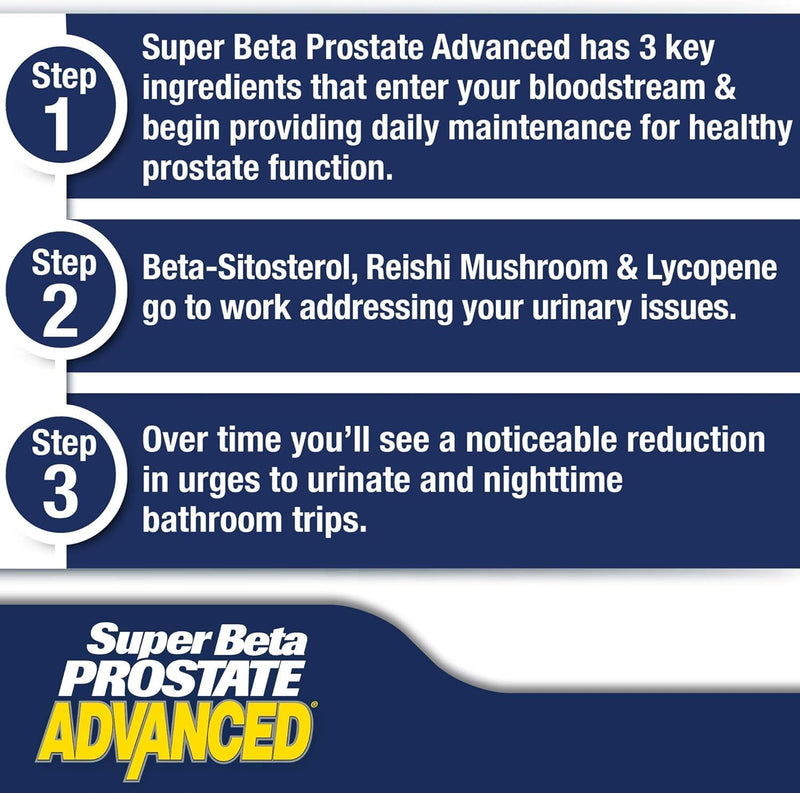 Step 1

Super Beta Prostate Advanced has 3 key ingredients that enter your bloodstream & begin providing daily maintenance for healthy prostate function.

Step 2

Beta-Sitosterol, Reishi Mushroom & Lycopene go to work addressing your urinary issues.

Step 3

Over time you'll see a noticeable reduction in urges to urinate and nighttime bathroom trips.

Super Beta PROSTATE ADVANCED®